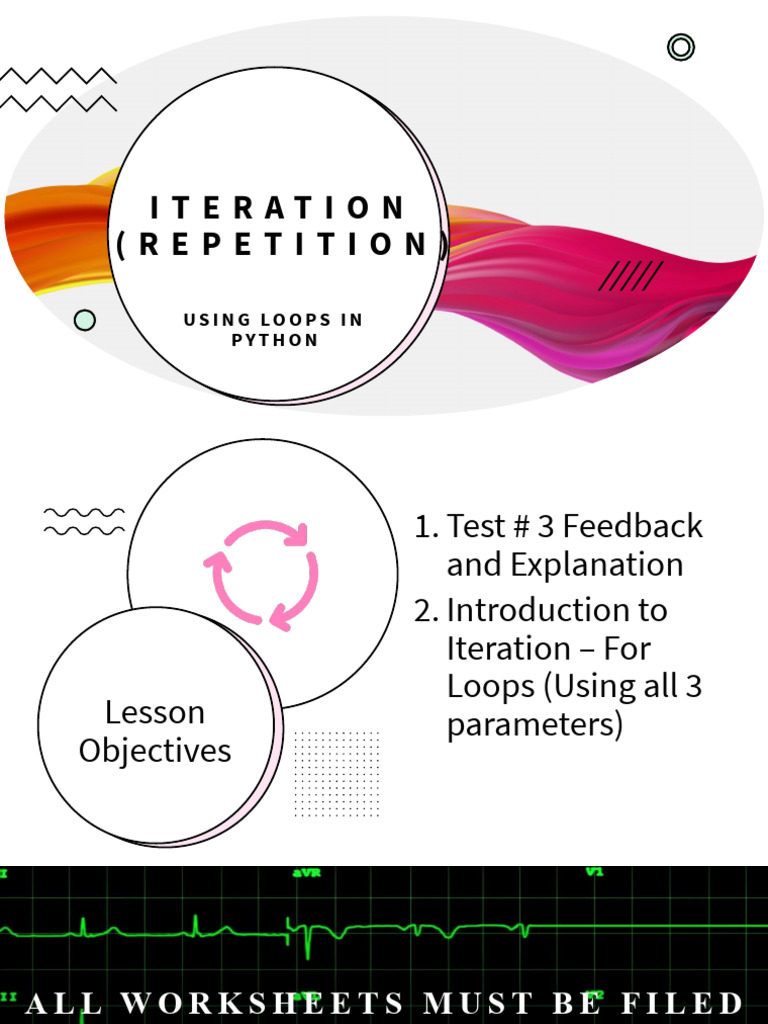 ITERATION (REPETITION)

USING LOOPS IN PYTHON

Lesson Objectives

1. Test # 3 Feedback and Explanation
2. Introduction to Iteration – For Loops (Using all 3 parameters)

I aVR V1

II

ALL WORKSHEETS MUST BE FILED